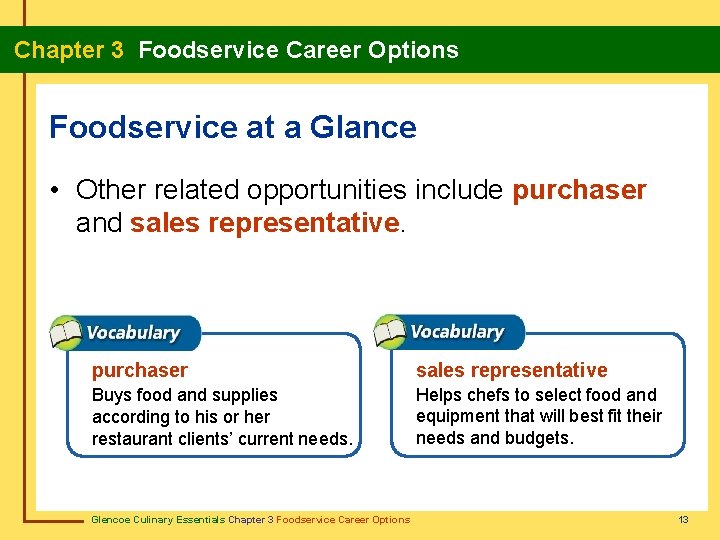 Chapter 3 Foodservice Career Options

Foodservice at a Glance

• Other related opportunities include purchaser and sales representative.

Vocabulary

purchaser
Buys food and supplies according to his or her restaurant clients' current needs.

Vocabulary

sales representative
Helps chefs to select food and equipment that will best fit their needs and budgets.

Glencoe Culinary Essentials Chapter 3 Foodservice Career Options

13